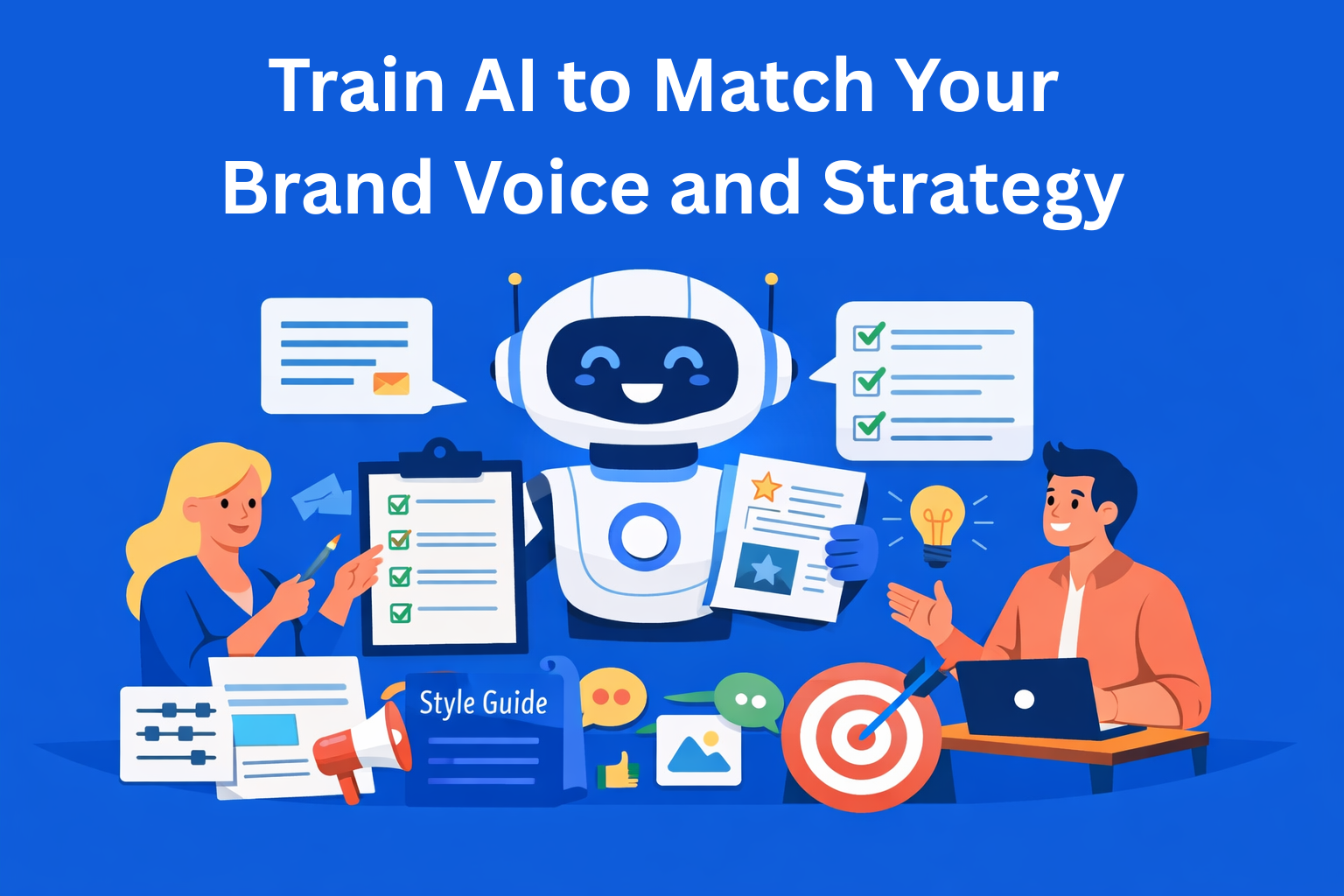 Train AI to Match Your Brand Voice and Strategy

Style Guide